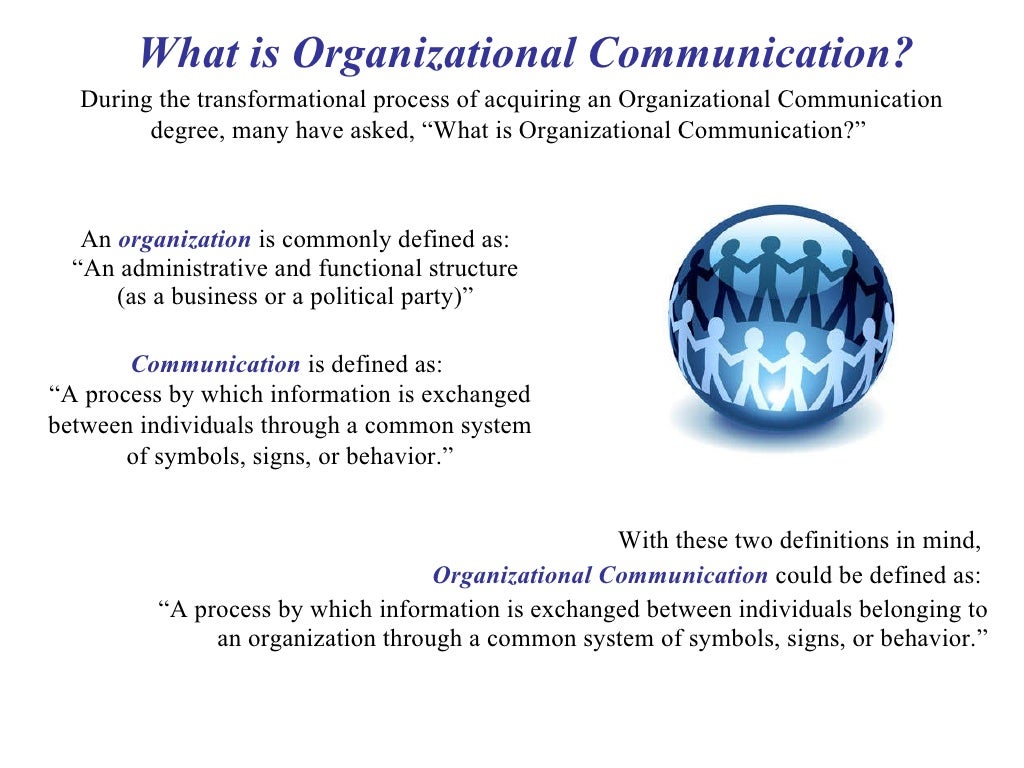 What is Organizational Communication?

During the transformational process of acquiring an Organizational Communication degree, many have asked, “What is Organizational Communication?”

An organization is commonly defined as: “An administrative and functional structure (as a business or a political party)”

Communication is defined as: “A process by which information is exchanged between individuals through a common system of symbols, signs, or behavior.”

With these two definitions in mind, Organizational Communication could be defined as: “A process by which information is exchanged between individuals belonging to an organization through a common system of symbols, signs, or behavior.”